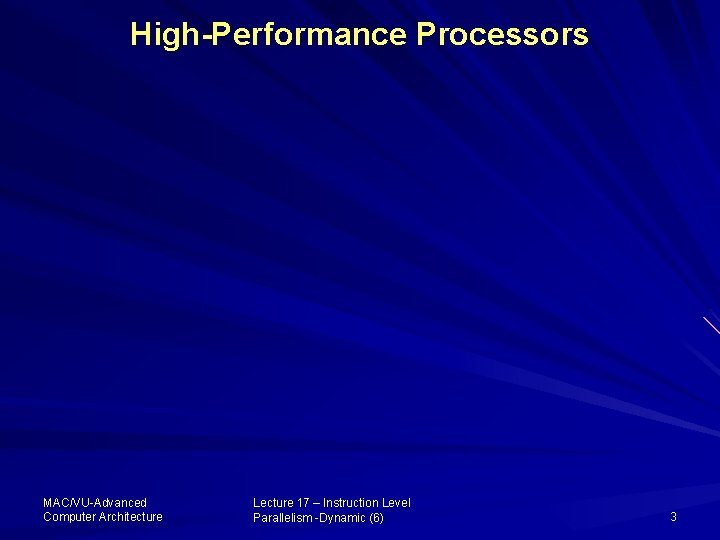 High-Performance Processors

MAC/VU-Advanced Computer Architecture

Lecture 17 – Instruction Level Parallelism -Dynamic (6)

3